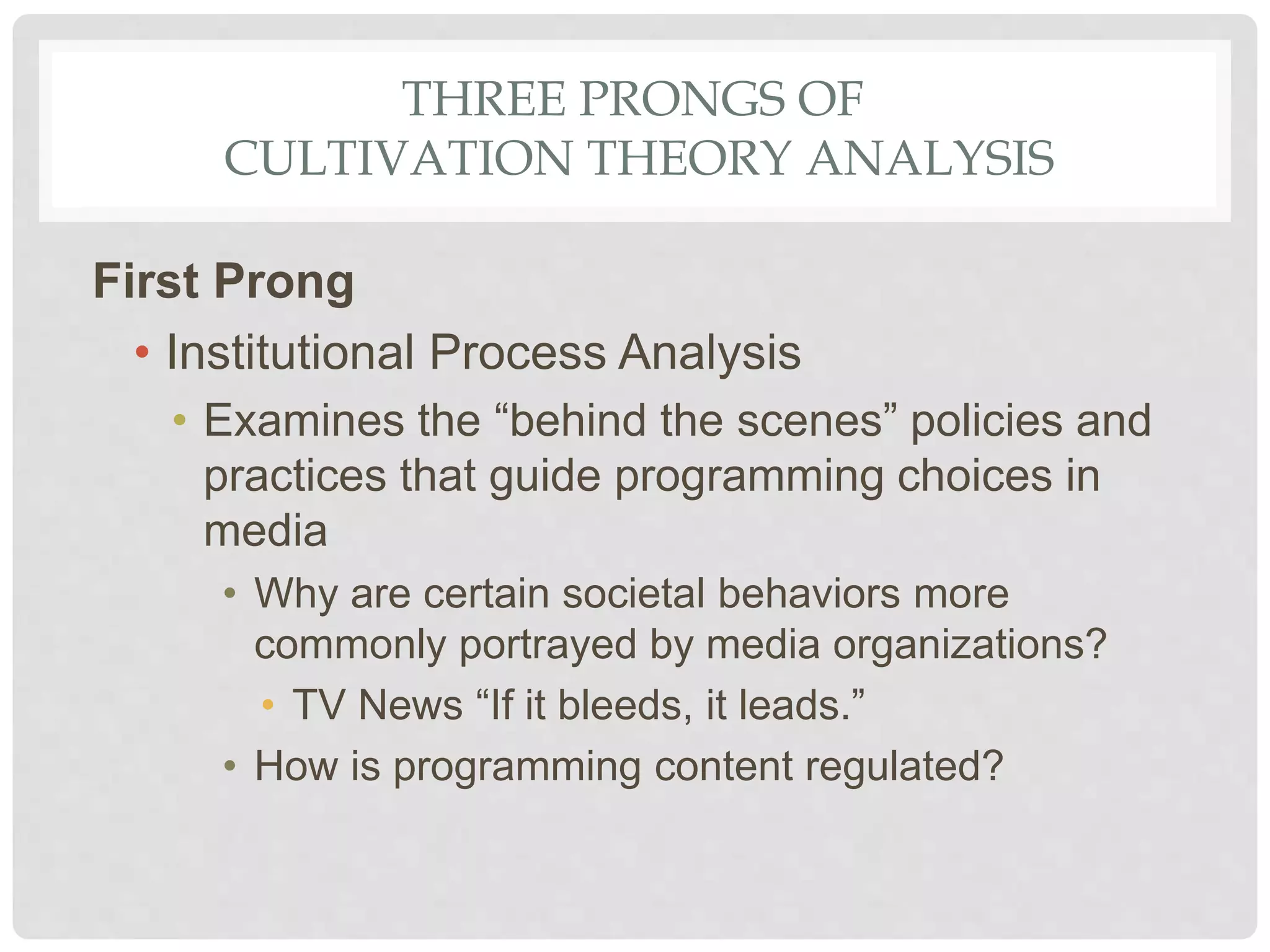 THREE PRONGS OF
CULTIVATION THEORY ANALYSIS

First Prong

• Institutional Process Analysis
  • Examines the “behind the scenes” policies and practices that guide programming choices in media
    • Why are certain societal behaviors more commonly portrayed by media organizations?
      • TV News “If it bleeds, it leads.”
    • How is programming content regulated?